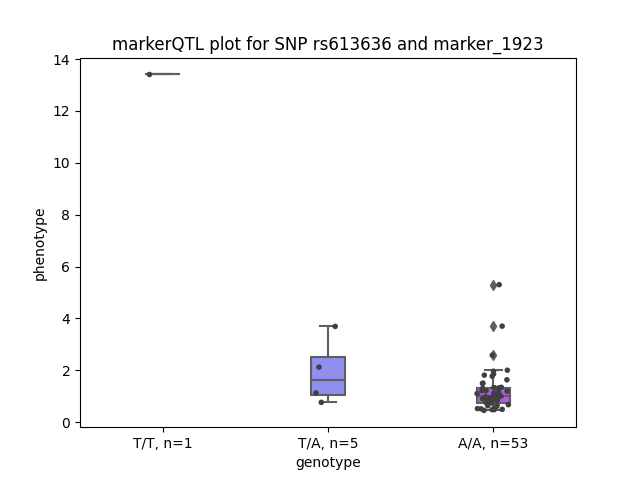 markerQTL plot for SNP rs613636 and marker_1923

phenotype

14
12
10
8
6
4
2
0

T/T, n=1
T/A, n=5
A/A, n=53

genotype